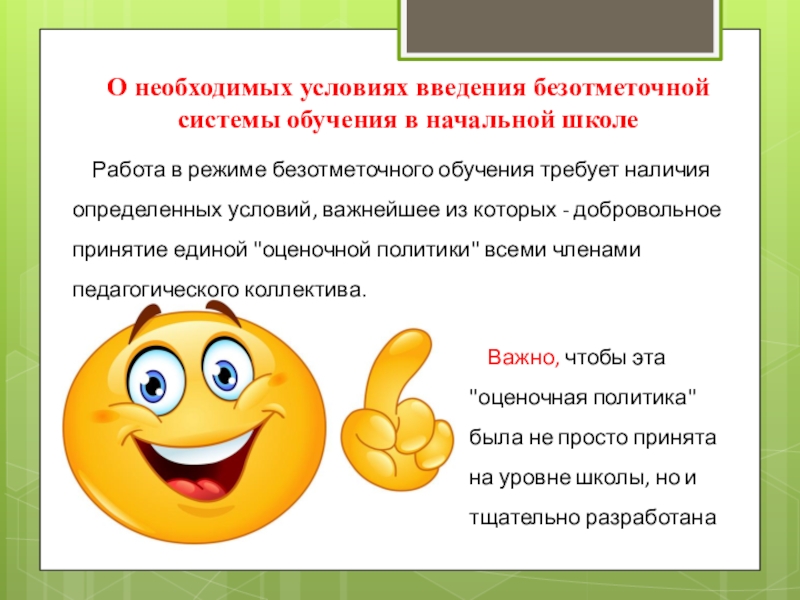 О необходимых условиях введения безотметочной системы обучения в начальной школе

Работа в режиме безотметочного обучения требует наличия определенных условий, важнейшее из которых - добровольное принятие единой "оценочной политики" всеми членами педагогического коллектива.

Важно, чтобы эта "оценочная политика" была не просто принята на уровне школы, но и тщательно разработана